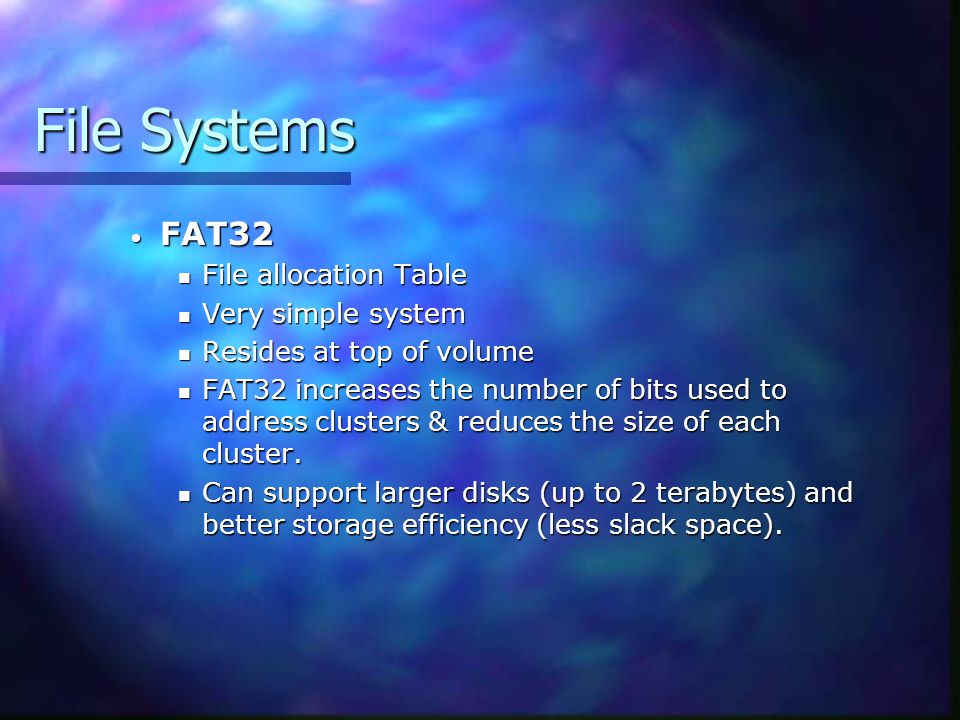 File Systems

• FAT32
  ▪ File allocation Table
  ▪ Very simple system
  ▪ Resides at top of volume
  ▪ FAT32 increases the number of bits used to address clusters & reduces the size of each cluster.
  ▪ Can support larger disks (up to 2 terabytes) and better storage efficiency (less slack space).